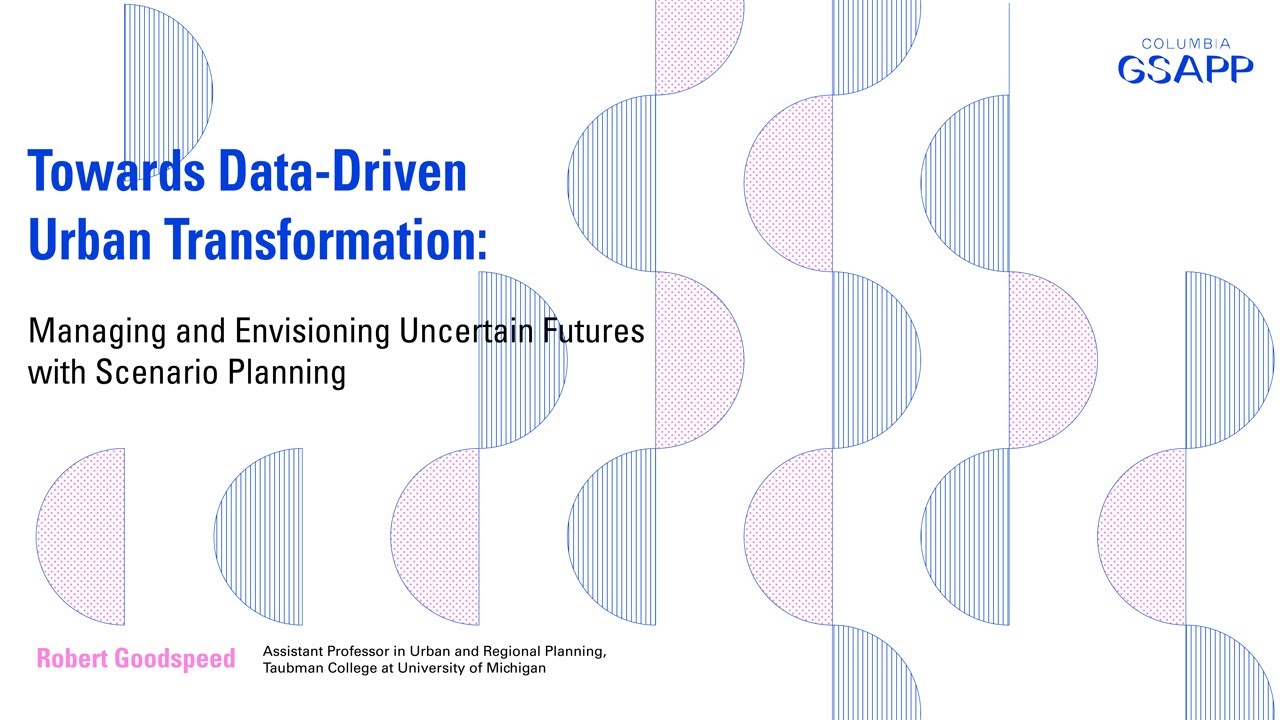 COLUMBIA
GSAPP

Towards Data-Driven Urban Transformation:

Managing and Envisioning Uncertain Futures with Scenario Planning

Robert Goodspeed

Assistant Professor in Urban and Regional Planning, Taubman College at University of Michigan